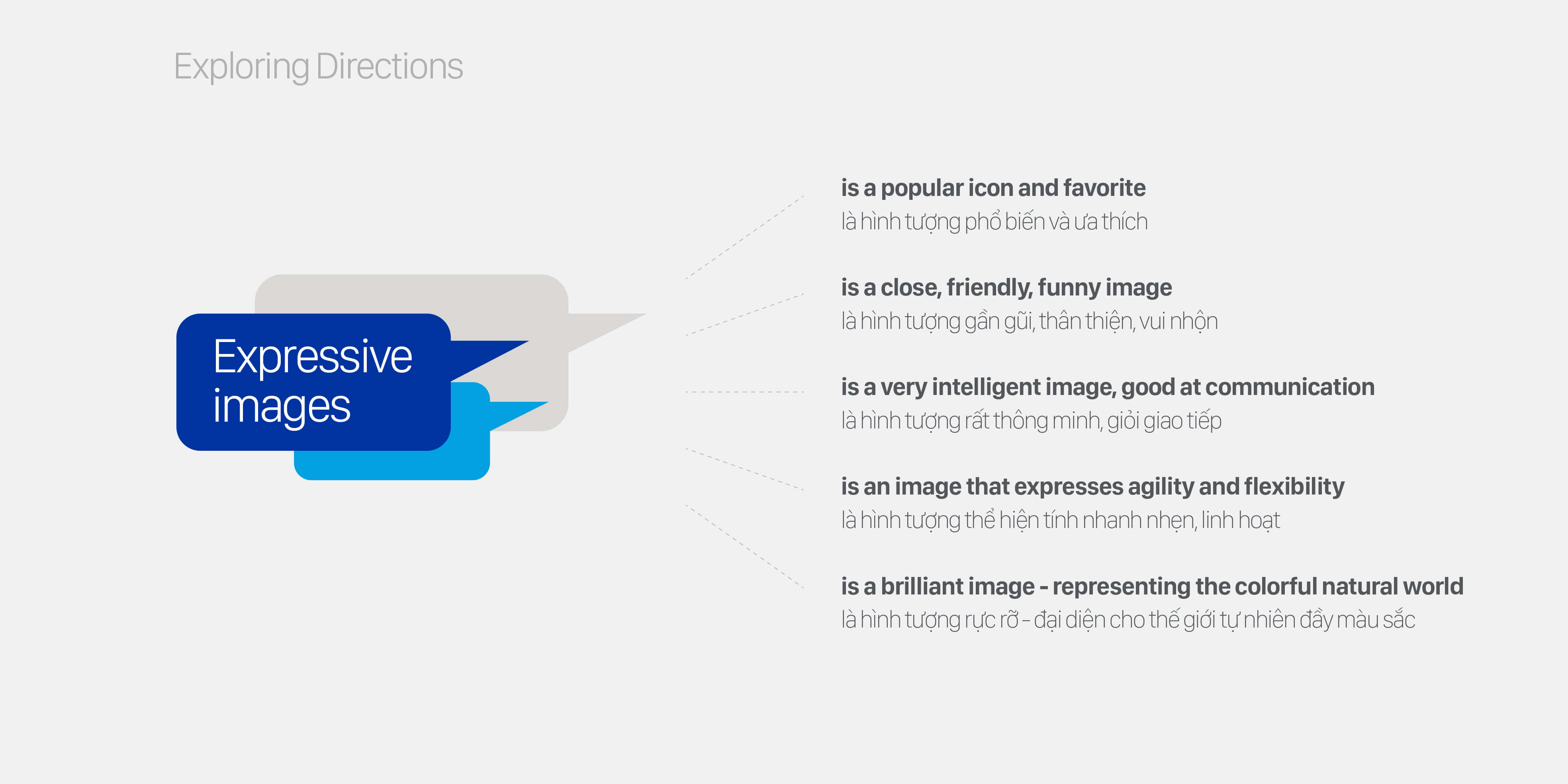 Exploring Directions

Expressive images

is a popular icon and favorite
là hình tượng phổ biến và ưa thích

is a close, friendly, funny image
là hình tượng gần gũi, thân thiện, vui nhộn

is a very intelligent image, good at communication
là hình tượng rất thông minh, giỏi giao tiếp

is an image that expresses agility and flexibility
là hình tượng thể hiện tính nhanh nhẹn, linh hoạt

is a brilliant image - representing the colorful natural world
là hình tượng rực rỡ - đại diện cho thế giới tự nhiên đầy màu sắc